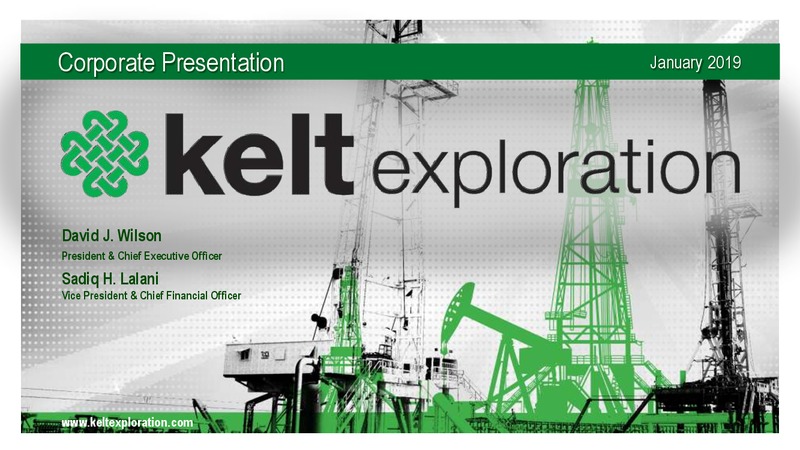 Corporate Presentation

January 2019

kelt exploration

David J. Wilson
President & Chief Executive Officer

Sadiq H. Lalani
Vice President & Chief Financial Officer

www.keltexploration.com